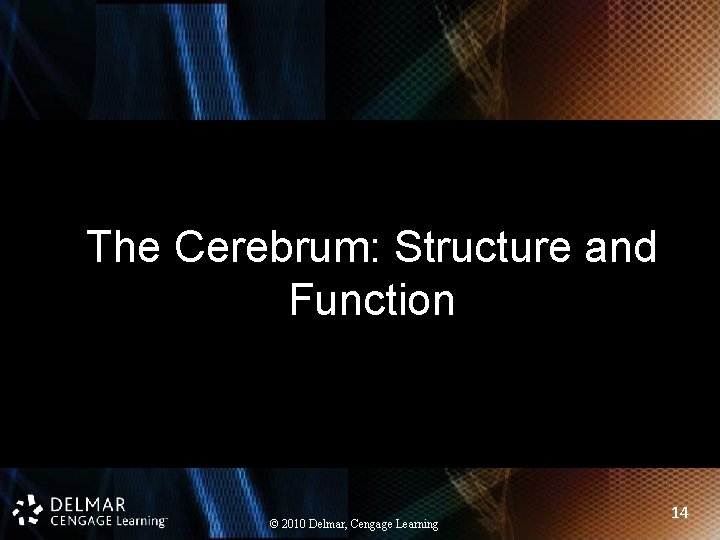 The Cerebrum: Structure and Function

DELMAR
CENGAGE Learning™

© 2010 Delmar, Cengage Learning

14